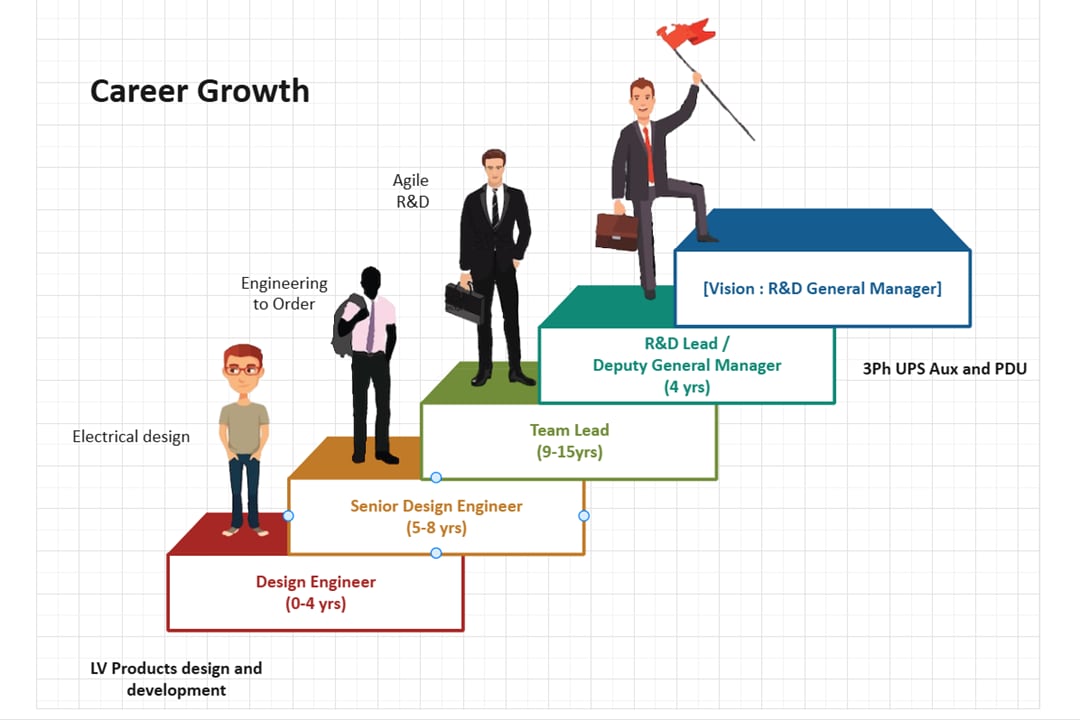 Career Growth

Agile
R&D

Engineering
to Order

Electrical design

[Vision : R&D General Manager]

R&D Lead /
Deputy General Manager
(4 yrs)

3Ph UPS Aux and PDU

Team Lead
(9-15yrs)

Senior Design Engineer
(5-8 yrs)

Design Engineer
(0-4 yrs)

LV Products design and development